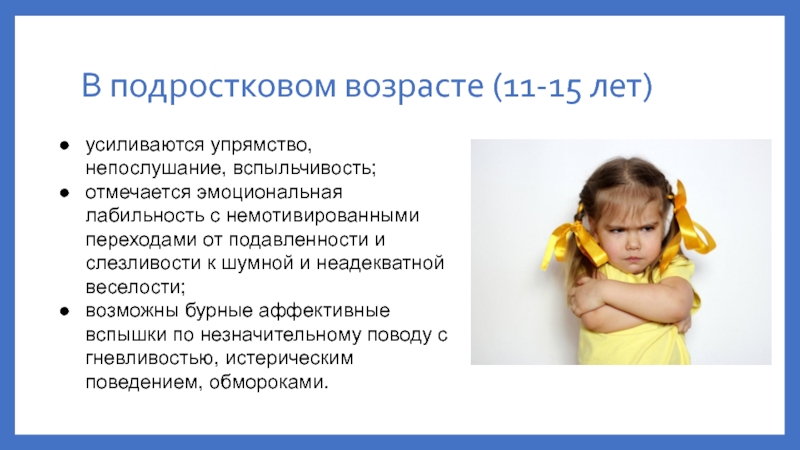 В подростковом возрасте (11-15 лет)

● усиливаются упрямство, непослушание, вспыльчивость;
● отмечается эмоциональная лабильность с немотивированными переходами от подавленности и слезливости к шумной и неадекватной веселости;
● возможны бурные аффективные вспышки по незначительному поводу с гневливостью, истерическим поведением, обмороками.